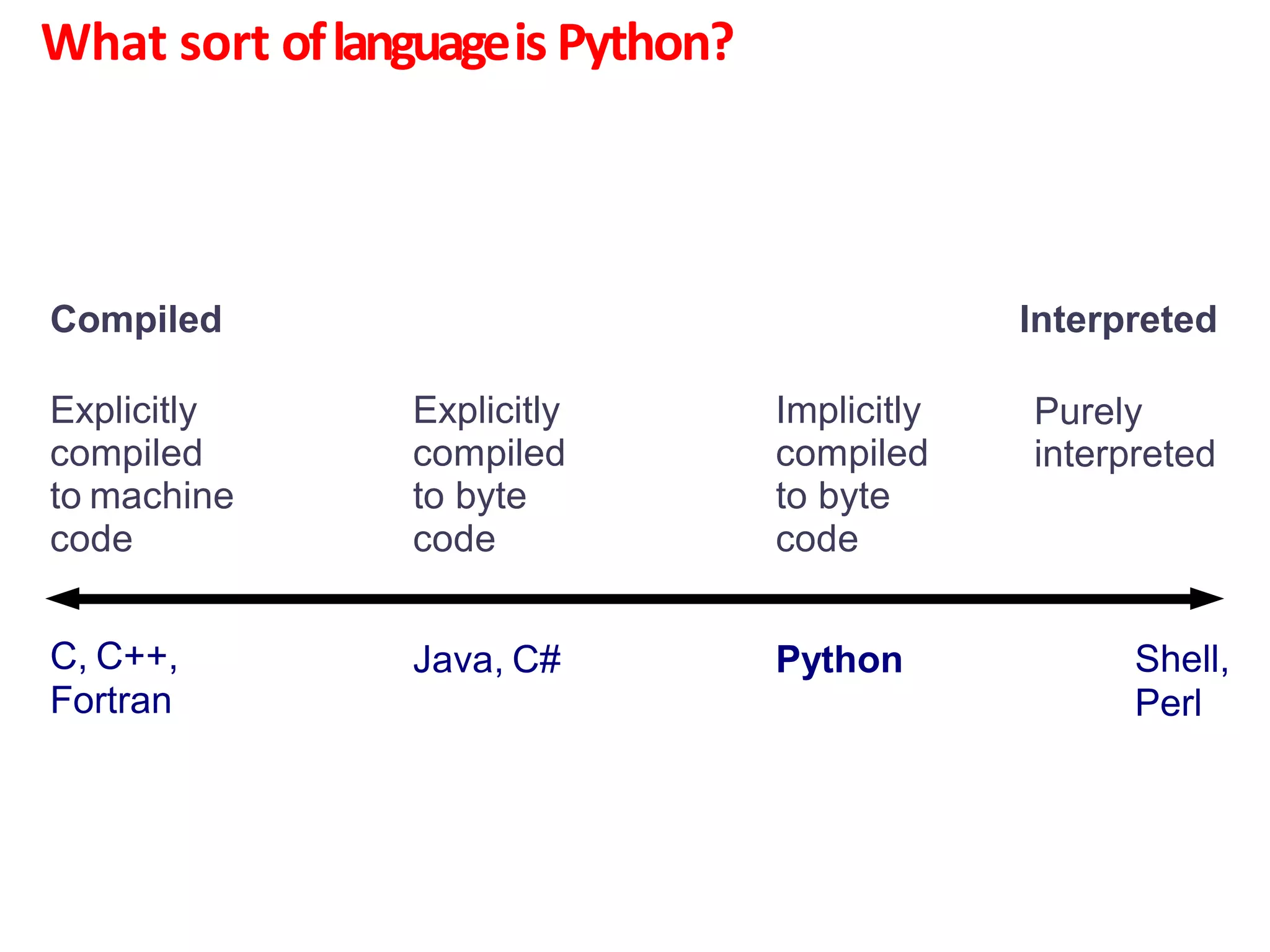 What sort of language is Python?

Compiled

Interpreted

Explicitly compiled to machine code

Explicitly compiled to byte code

Implicitly compiled to byte code

Purely interpreted

C, C++, Fortran

Java, C#

Python

Shell, Perl